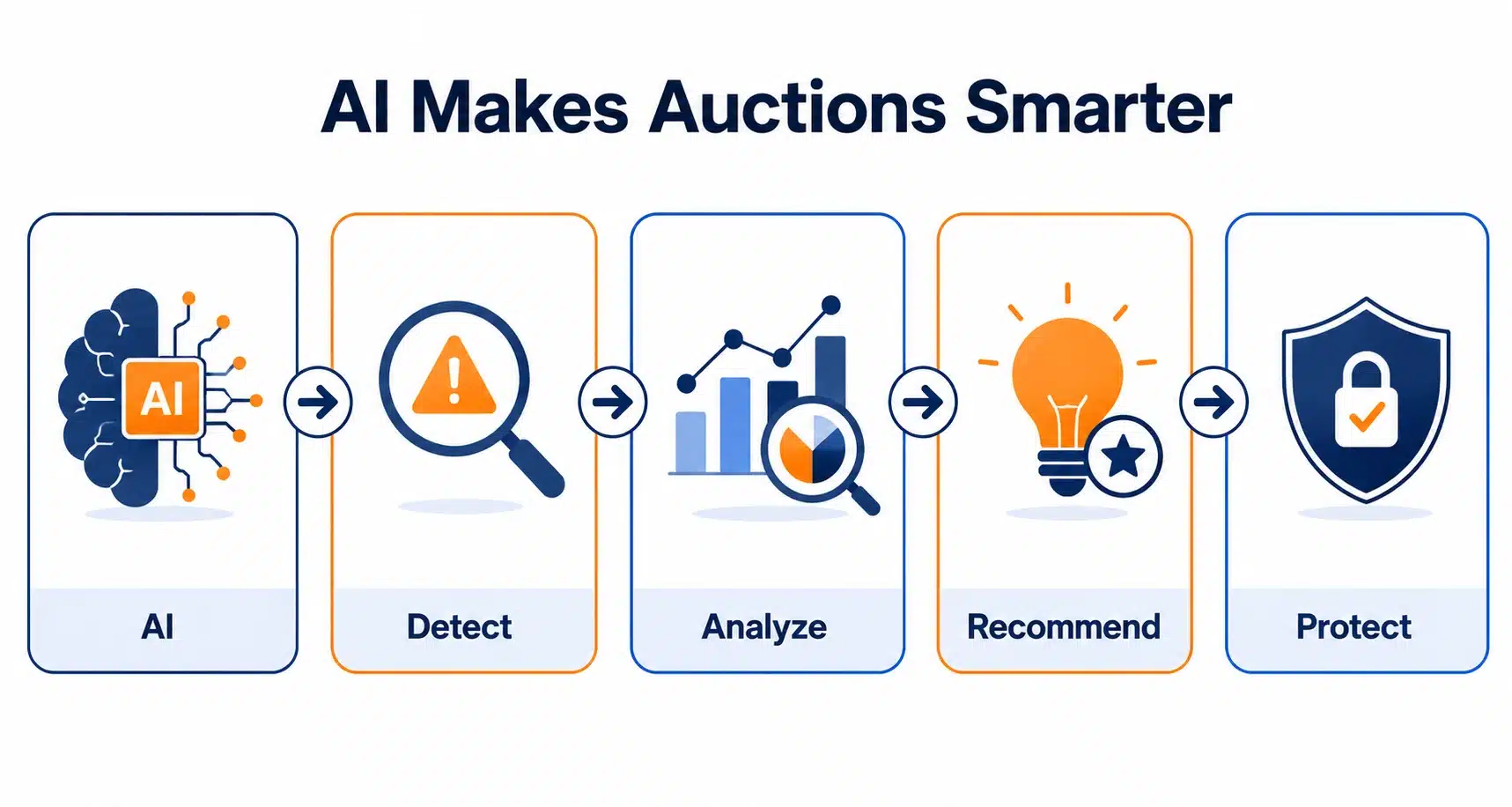 AI Makes Auctions Smarter

AI

AI

Detect

Analyze

Recommend

Protect